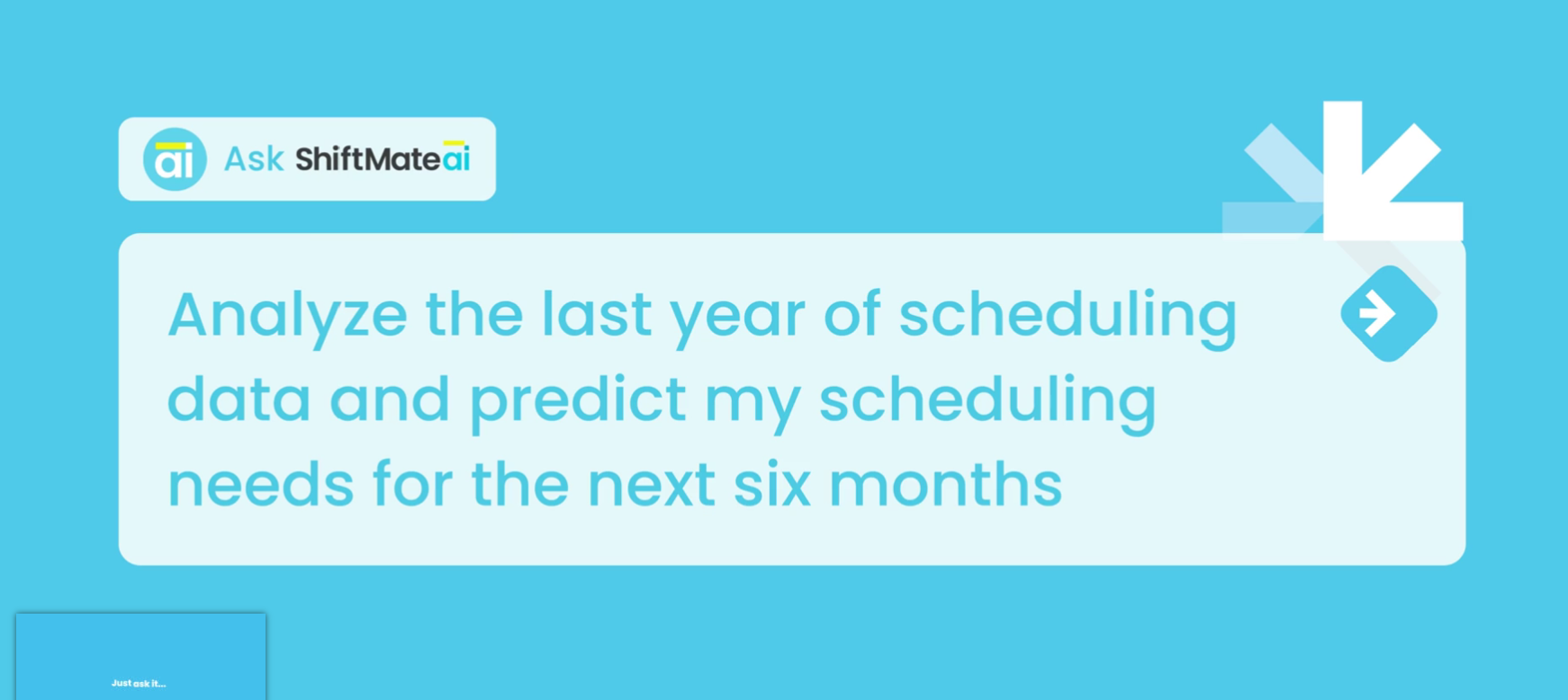 ai Ask ShiftMateai

Analyze the last year of scheduling data and predict my scheduling needs for the next six months

Just ask it...